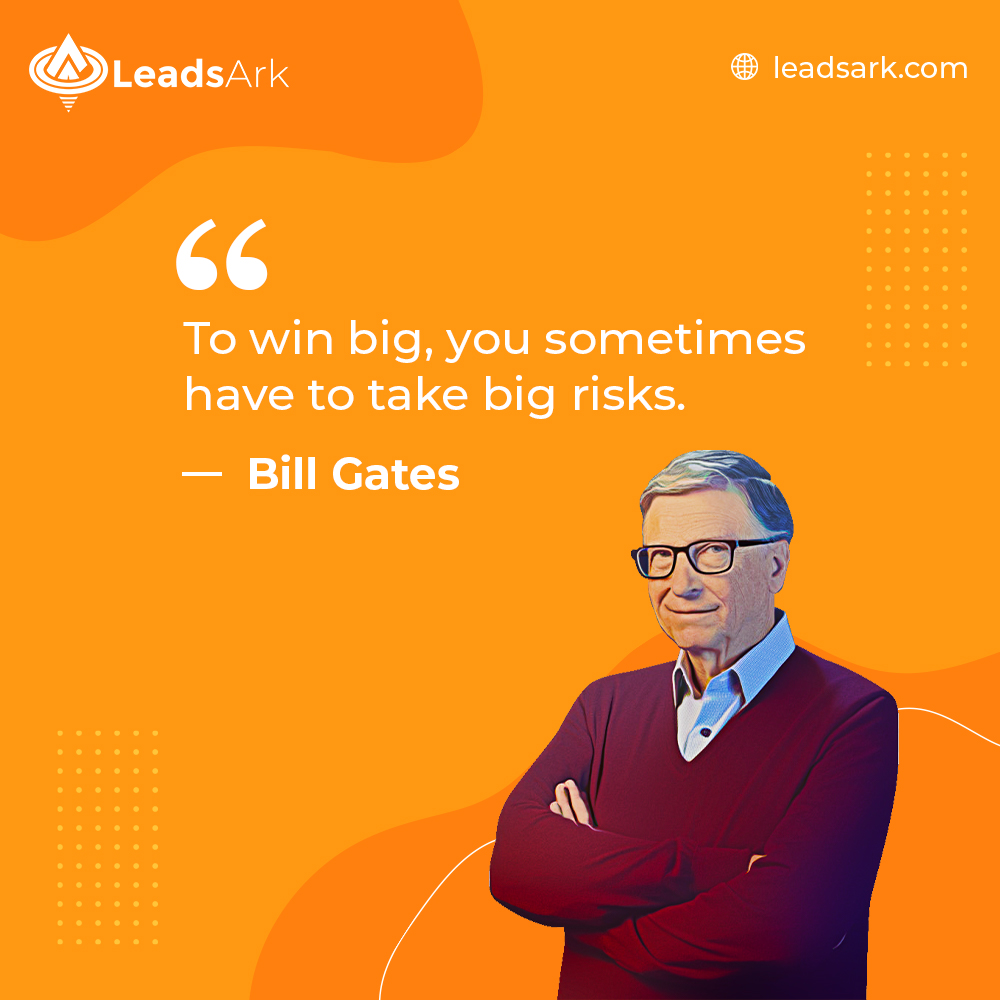 LeadsArk

leadsark.com

“

To win big, you sometimes have to take big risks.

— Bill Gates